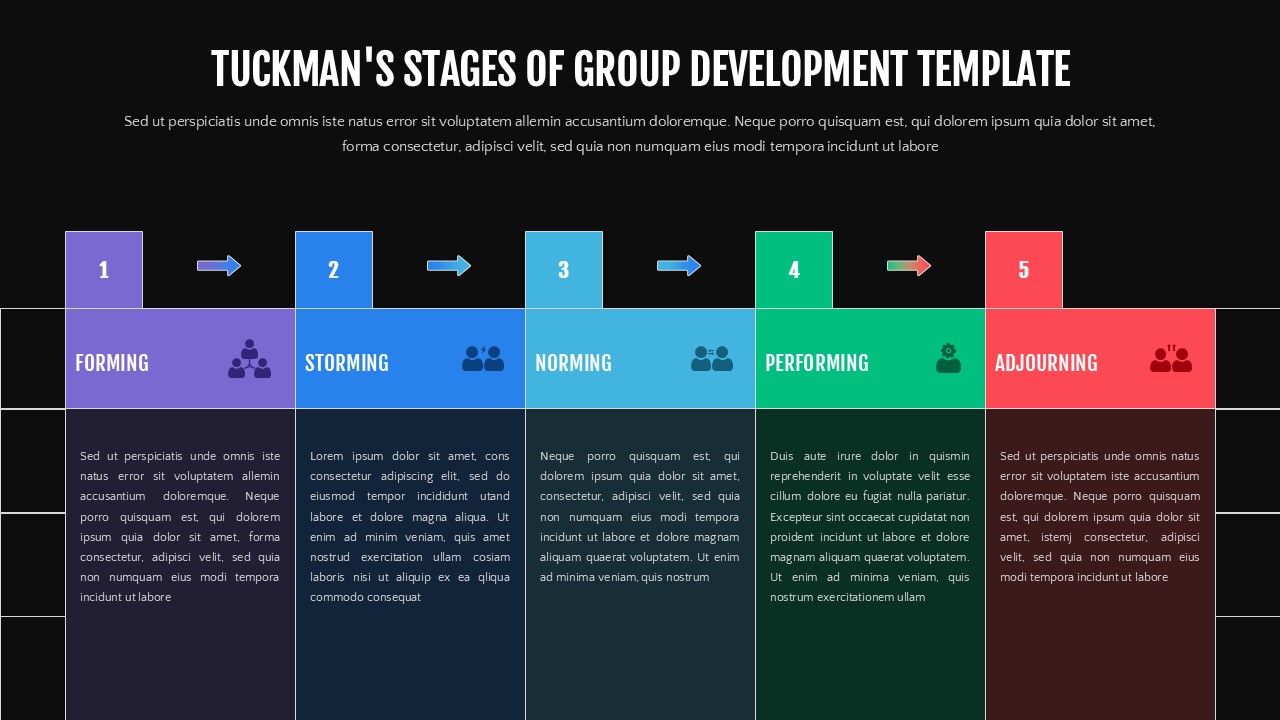 TUCKMAN'S STAGES OF GROUP DEVELOPMENT TEMPLATE

Sed ut perspiciatis unde omnis iste natus error sit voluptatem allemin accusantium doloremque. Neque porro quisquam est, qui dolorem ipsum quia dolor sit amet, forma consectetur, adipisci velit, sed quia non numquam eius modi tempora incidunt ut labore

1

FORMING

Sed ut perspiciatis unde omnis iste natus error sit voluptatem allemin accusantium doloremque. Neque porro quisquam est, qui dolorem ipsum quia dolor sit amet, forma consectetur, adipisci velit, sed quia non numquam eius modi tempora incidunt ut labore

2

STORMING

Lorem ipsum dolor sit amet, cons consectetur adipiscing elit, sed do eiusmod tempor incididunt utand labore et dolore magna aliqua. Ut enim ad minim veniam, quis amet nostrud exercitation ullam cosiam laboris nisi ut aliquip ex ea qliqua commodo consequat

3

NORMING

Neque porro quisquam est, qui dolorem ipsum quia dolor sit amet, consectetur, adipisci velit, sed quia non numquam eius modi tempora incidunt ut labore et dolore magnam aliquam quaerat voluptatem. Ut enim ad minima veniam, quis nostrum

4

PERFORMING

Duis aute irure dolor in quismin reprehenderit in voluptate velit esse cillum dolore eu fugiat nulla pariatur. Excepteur sint occaecat cupidatat non proident incidunt ut labore et dolore magnam aliquam quaerat voluptatem. Ut enim ad minima veniam, quis nostrum exercitationem ullam

5

ADJOURNING

Sed ut perspiciatis unde omnis natus error sit voluptatem iste accusantium doloremque. Neque porro quisquam est, qui dolorem ipsum quia dolor sit amet, istemj consectetur, adipisci velit, sed quia non numquam eius modi tempora incidunt ut labore